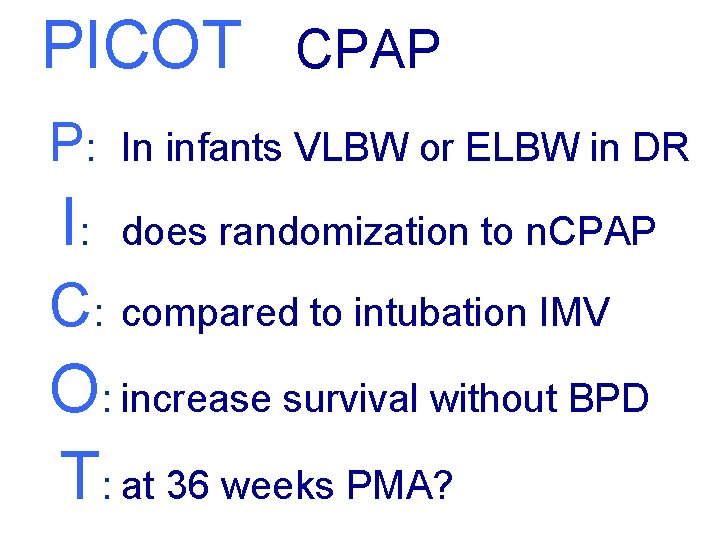 PICOT CPAP

P: In infants VLBW or ELBW in DR

I: does randomization to nCPAP

C: compared to intubation IMV

O: increase survival without BPD

T: at 36 weeks PMA?